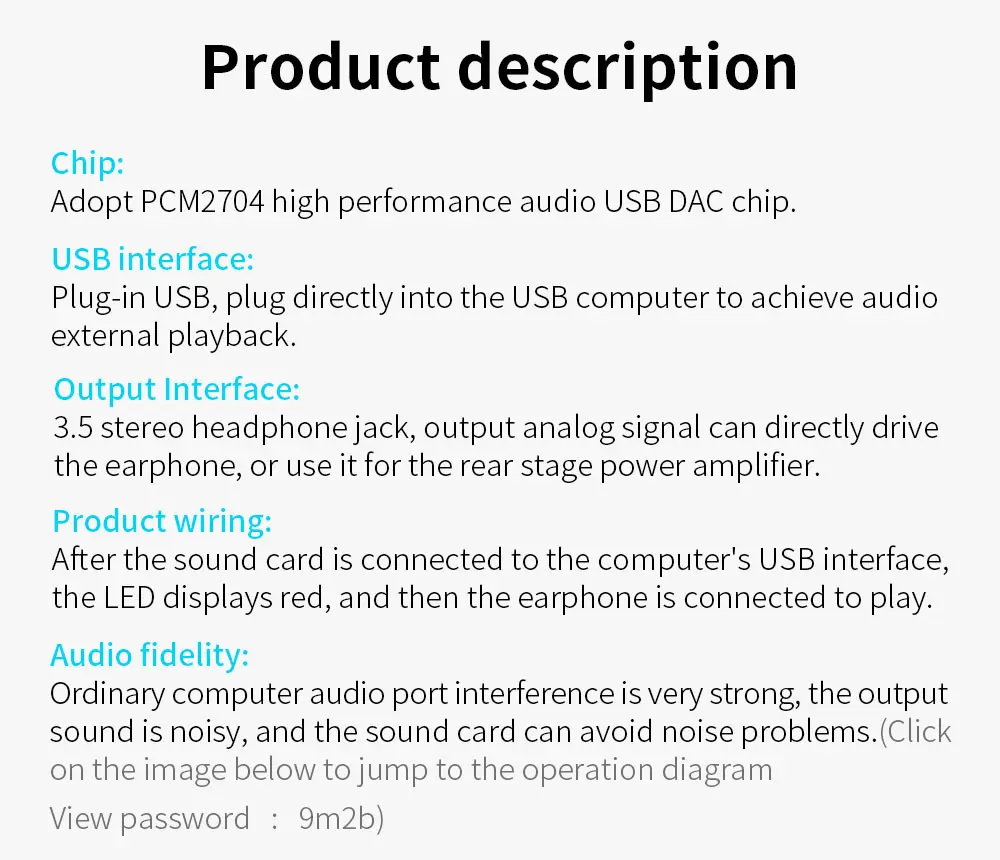 Product description

Chip:
Adopt PCM2704 high performance audio USB DAC chip.

USB interface:
Plug-in USB, plug directly into the USB computer to achieve audio external playback.

Output Interface:
3.5 stereo headphone jack, output analog signal can directly drive the earphone, or use it for the rear stage power amplifier.

Product wiring:
After the sound card is connected to the computer's USB interface, the LED displays red, and then the earphone is connected to play.

Audio fidelity:
Ordinary computer audio port interference is very strong, the output sound is noisy, and the sound card can avoid noise problems.(Click on the image below to jump to the operation diagram

View password : 9m2b)